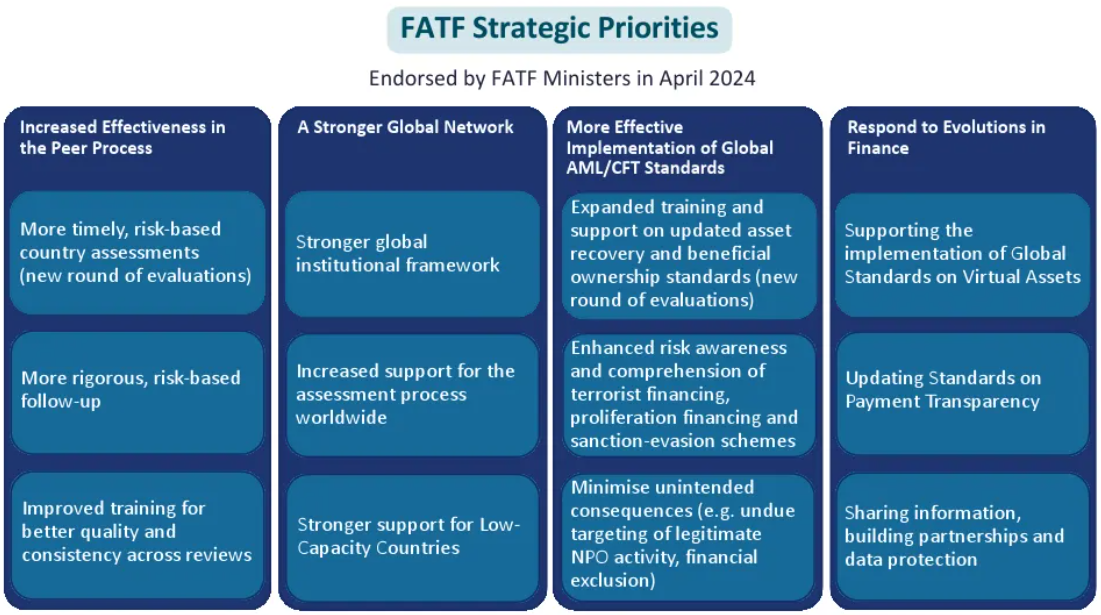 FATF Strategic Priorities

Endorsed by FATF Ministers in April 2024

Increased Effectiveness in the Peer Process

More timely, risk-based country assessments (new round of evaluations)

More rigorous, risk-based follow-up

Improved training for better quality and consistency across reviews

A Stronger Global Network

Stronger global institutional framework

Increased support for the assessment process worldwide

Stronger support for Low-Capacity Countries

More Effective Implementation of Global AML/CFT Standards

Expanded training and support on updated asset recovery and beneficial ownership standards (new round of evaluations)

Enhanced risk awareness and comprehension of terrorist financing, proliferation financing and sanction-evasion schemes

Minimise unintended consequences (e.g. undue targeting of legitimate NPO activity, financial exclusion)

Respond to Evolutions in Finance

Supporting the implementation of Global Standards on Virtual Assets

Updating Standards on Payment Transparency

Sharing information, building partnerships and data protection